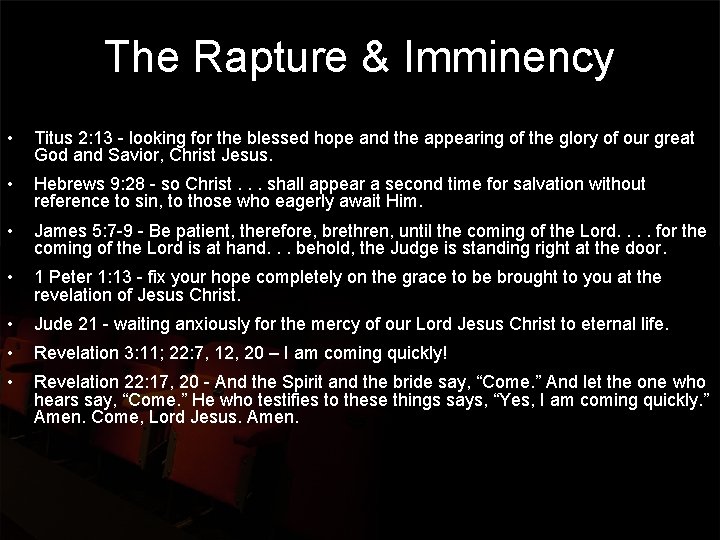 The Rapture & Imminency

• Titus 2:13 - looking for the blessed hope and the appearing of the glory of our great God and Savior, Christ Jesus.

• Hebrews 9:28 - so Christ . . . shall appear a second time for salvation without reference to sin, to those who eagerly await Him.

• James 5:7-9 - Be patient, therefore, brethren, until the coming of the Lord. . . . for the coming of the Lord is at hand. . . behold, the Judge is standing right at the door.

• 1 Peter 1:13 - fix your hope completely on the grace to be brought to you at the revelation of Jesus Christ.

• Jude 21 - waiting anxiously for the mercy of our Lord Jesus Christ to eternal life.

• Revelation 3:11; 22:7, 12, 20 – I am coming quickly!

• Revelation 22:17, 20 - And the Spirit and the bride say, “Come.” And let the one who hears say, “Come.” He who testifies to these things says, “Yes, I am coming quickly.” Amen. Come, Lord Jesus. Amen.